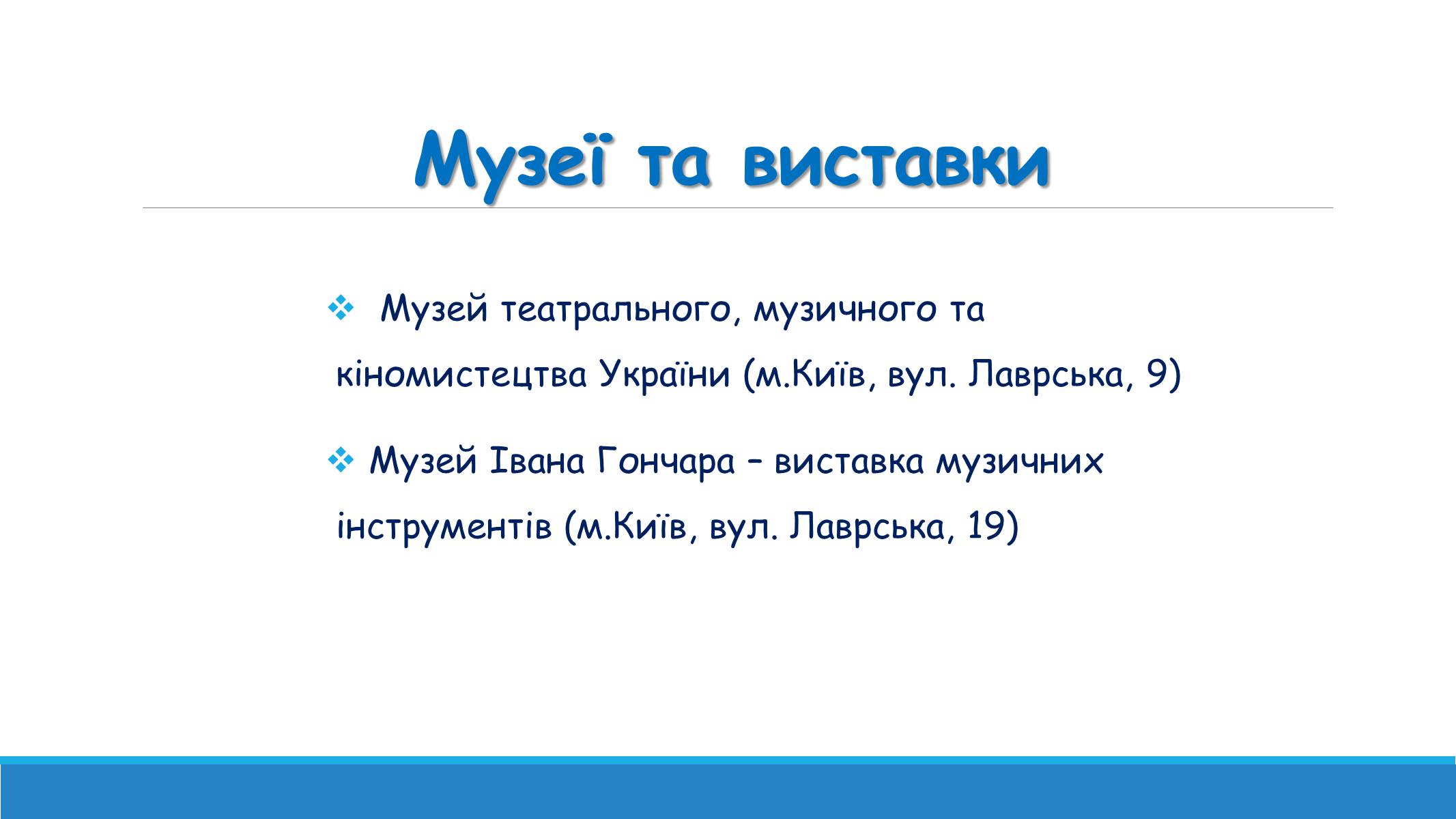 Музеї та виставки

❖ Музей театрального, музичного та кіномистецтва України (м.Київ, вул. Лаврська, 9)

❖ Музей Івана Гончара – виставка музичних інструментів (м.Київ, вул. Лаврська, 19)